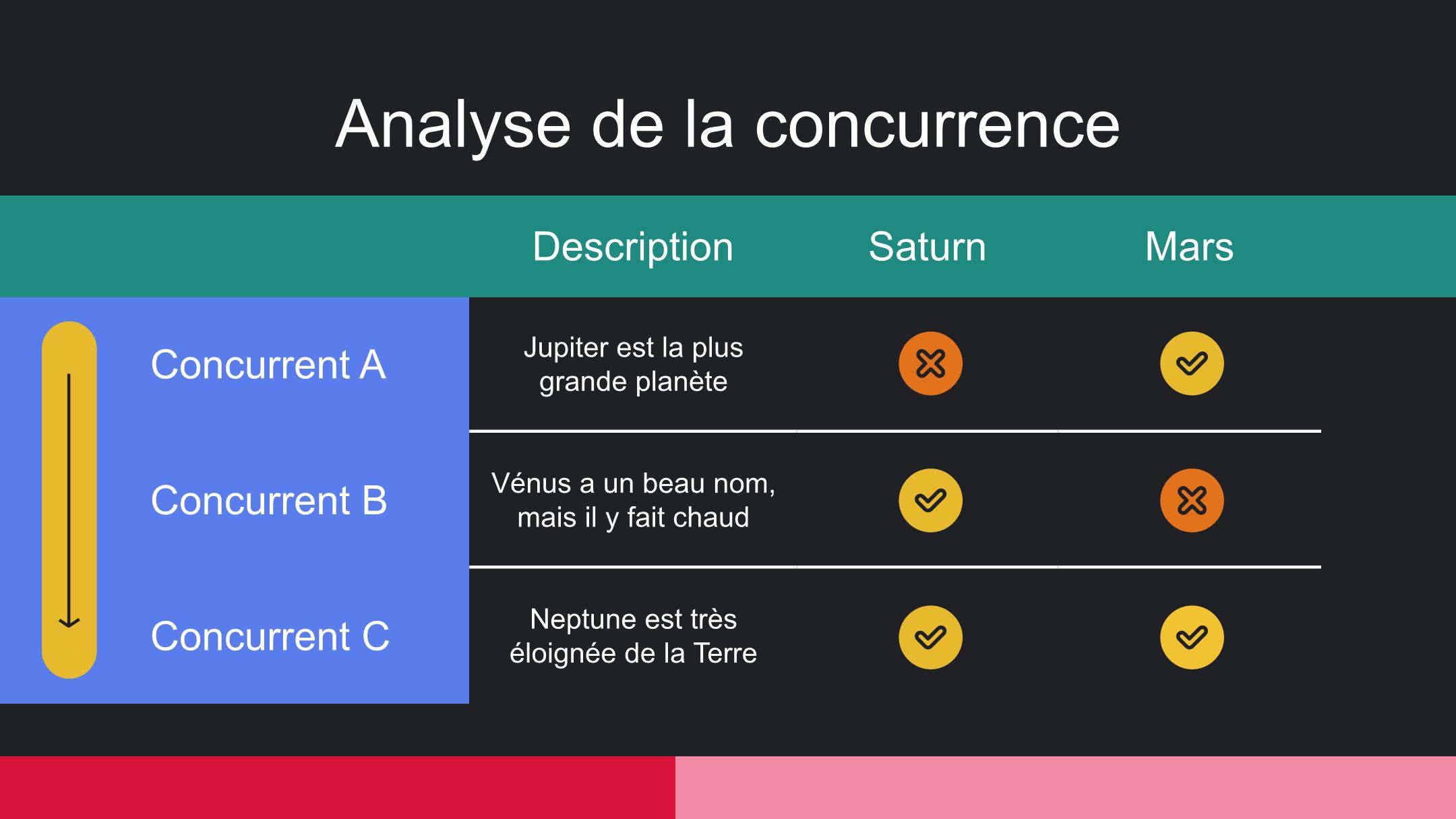 Analyse de la concurrence

| | Description | Saturn | Mars |
|---|---|---|---|
| Concurrent A | Jupiter est la plus grande planète | ✗ | ✓ |
| Concurrent B | Vénus a un beau nom, mais il y fait chaud | ✓ | ✗ |
| Concurrent C | Neptune est très éloignée de la Terre | ✓ | ✓ |